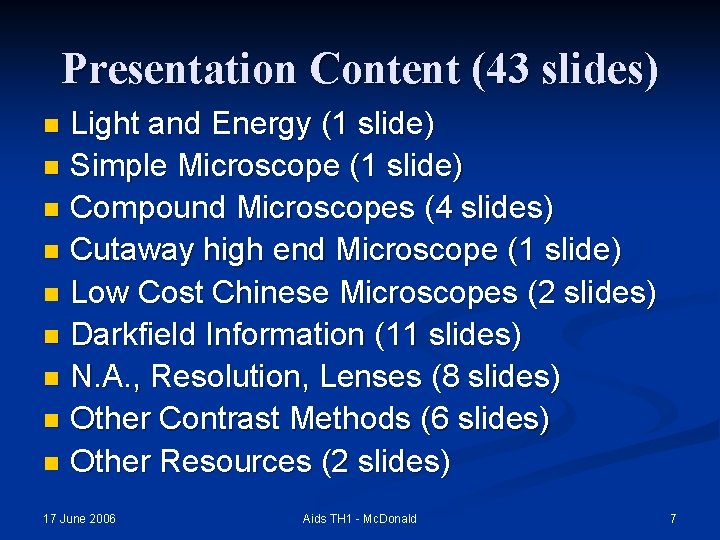 Presentation Content (43 slides)

- Light and Energy (1 slide)
- Simple Microscope (1 slide)
- Compound Microscopes (4 slides)
- Cutaway high end Microscope (1 slide)
- Low Cost Chinese Microscopes (2 slides)
- Darkfield Information (11 slides)
- N.A., Resolution, Lenses (8 slides)
- Other Contrast Methods (6 slides)
- Other Resources (2 slides)

17 June 2006

Aids TH1 - McDonald

7